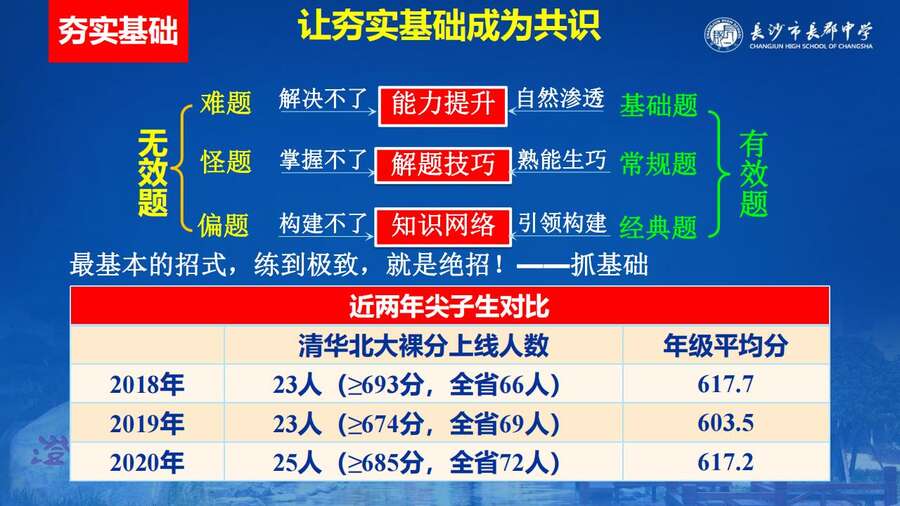 夯实基础

让夯实基础成为共识

长沙市长郡中学
CHANGJUN HIGH SCHOOL OF CHANGSHA

无效题

难题 解决不了 能力提升 自然渗透 基础题

怪题 掌握不了 解题技巧 熟能生巧 常规题

偏题 构建不了 知识网络 引领构建 经典题

有效题

最基本的招式，练到极致，就是绝招！——抓基础

近两年尖子生对比

| | 清华北大裸分上线人数 | 年级平均分 |
|---|---|---|
| 2018年 | 23人（≥693分，全省66人） | 617.7 |
| 2019年 | 23人（≥674分，全省69人） | 603.5 |
| 2020年 | 25人（≥685分，全省72人） | 617.2 |